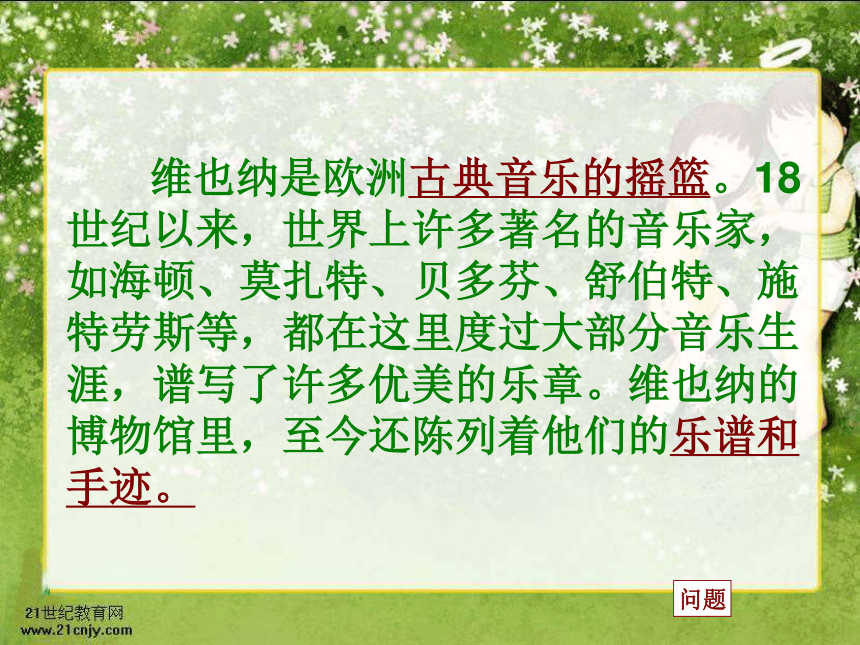 维也纳是欧洲古典音乐的摇篮。18世纪以来，世界上许多著名的音乐家，如海顿、莫扎特、贝多芬、舒伯特、施特劳斯等，都在这里度过大部分音乐生涯，谱写了许多优美的乐章。维也纳的博物馆里，至今还陈列着他们的乐谱和手迹。

问题

21世纪教育网
www.21cnjy.com